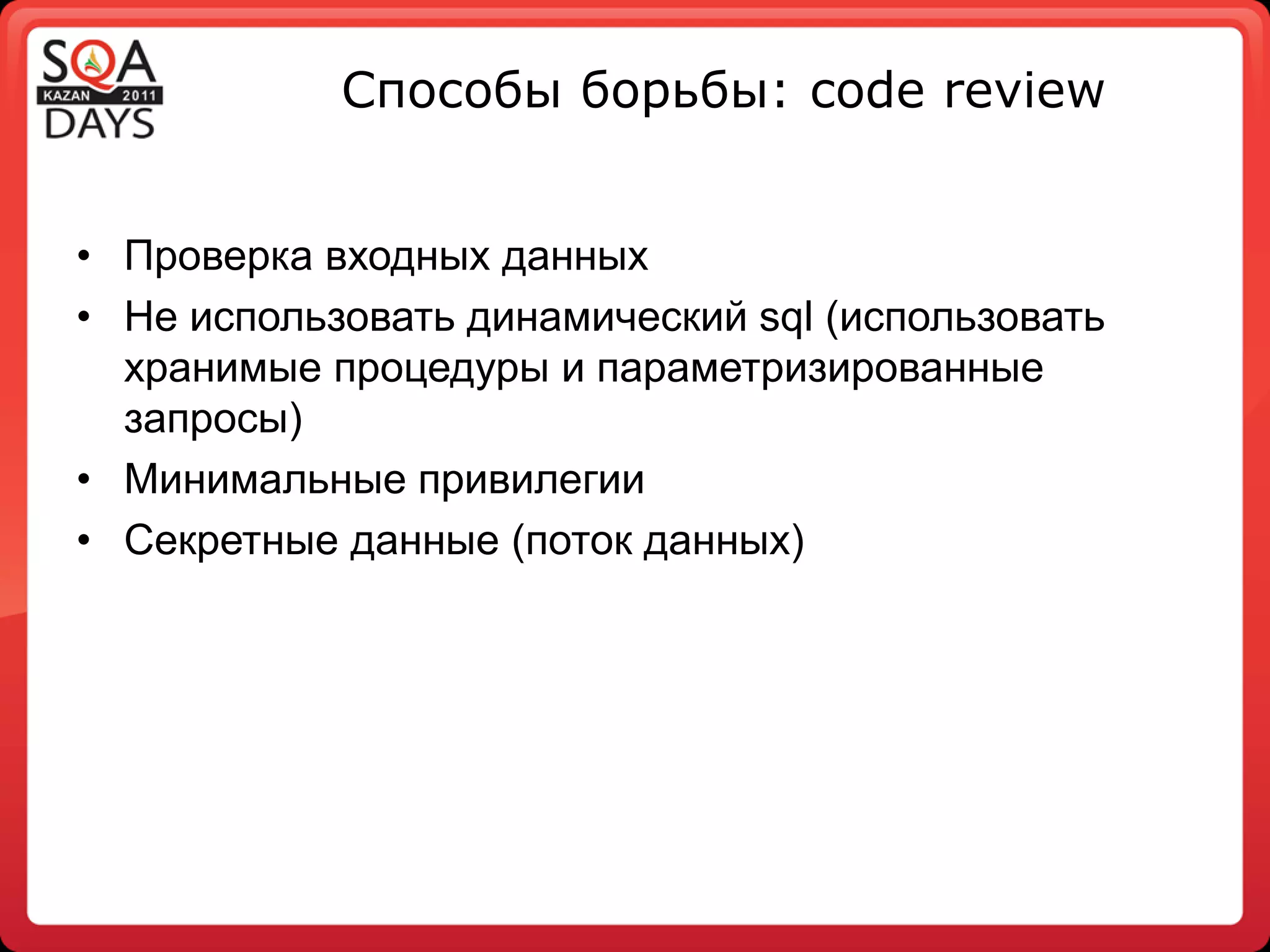 SQA KAZAN 2011 DAYS

Способы борьбы: code review

• Проверка входных данных
• Не использовать динамический sql (использовать хранимые процедуры и параметризированные запросы)
• Минимальные привилегии
• Секретные данные (поток данных)